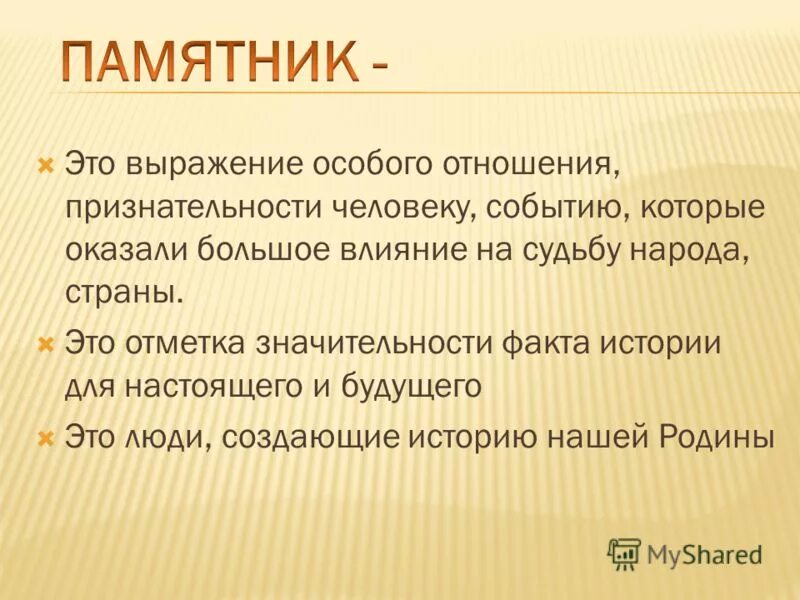 ПАМЯТНИК -

Это выражение особого отношения, признательности человеку, событию, которые оказали большое влияние на судьбу народа, страны.

Это отметка значительности факта истории для настоящего и будущего

Это люди, создающие историю нашей Родины

MyShared